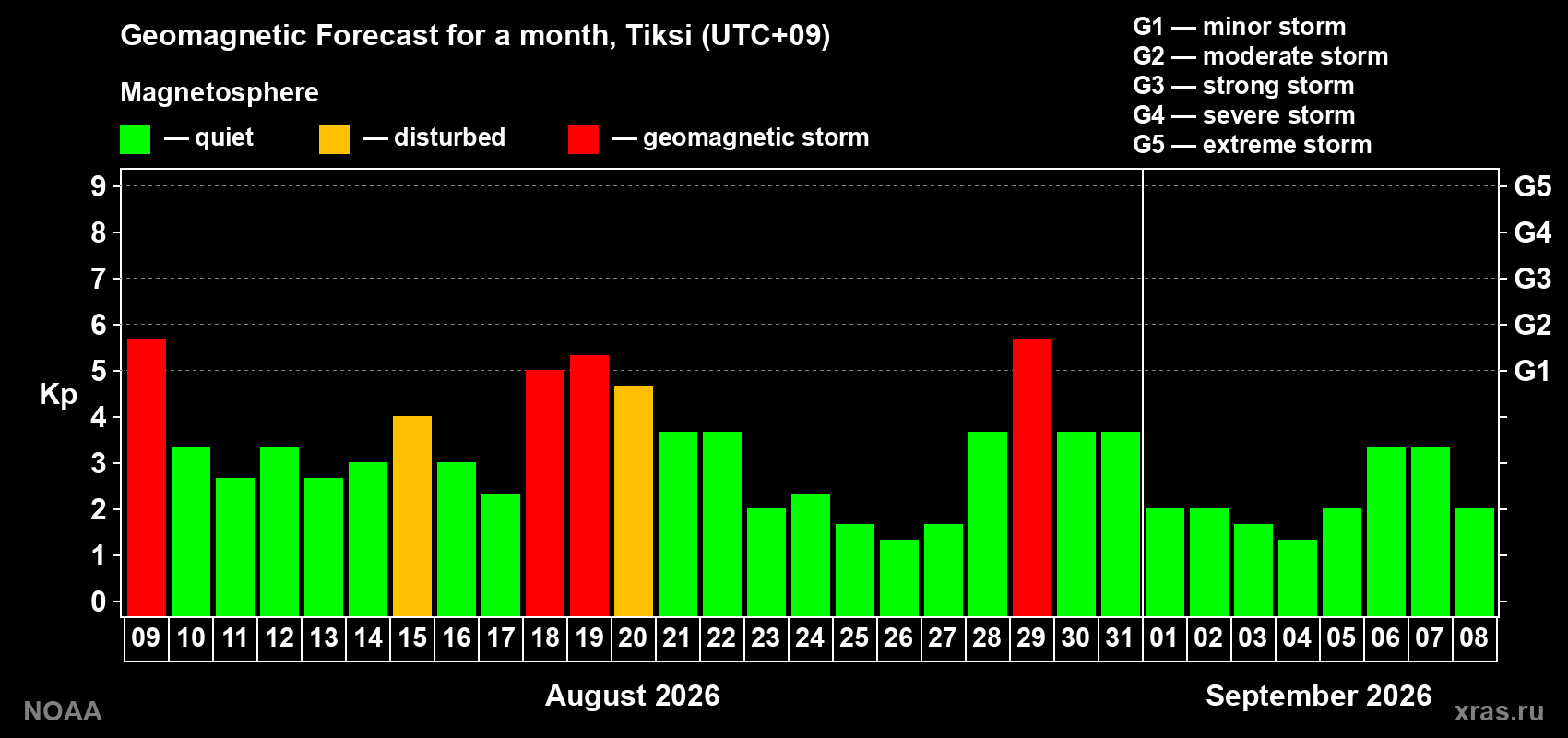 Geomagnetic Forecast for a month, Tiksi (UTC+09)

Magnetosphere

— quiet — disturbed — geomagnetic storm

G1 — minor storm
G2 — moderate storm
G3 — strong storm
G4 — severe storm
G5 — extreme storm

Kp

9
8
7
6
5
4
3
2
1
0

G5
G4
G3
G2
G1

09 10 11 12 13 14 15 16 17 18 19 20 21 22 23 24 25 26 27 28 29 30 31 01 02 03 04 05 06 07 08

August 2026

September 2026

NOAA

xras.ru